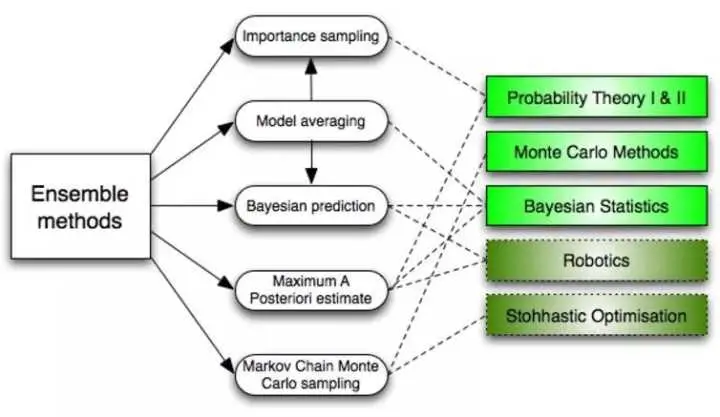 Ensemble methods

Importance sampling

Model averaging

Bayesian prediction

Maximum A Posteriori estimate

Markov Chain Monte Carlo sampling

Probability Theory I & II

Monte Carlo Methods

Bayesian Statistics

Robotics

Stohhastic Optimisation